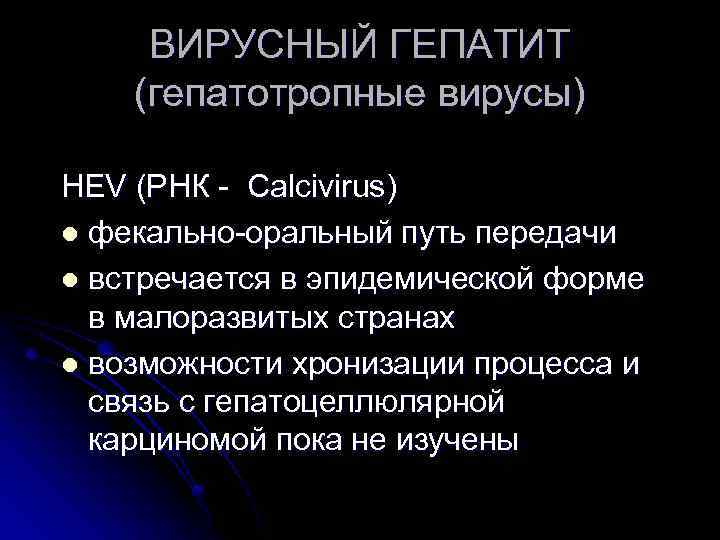 ВИРУСНЫЙ ГЕПАТИТ
(гепатотропные вирусы)

HEV (РНК - Calcivirus)

- фекально-оральный путь передачи
- встречается в эпидемической форме в малоразвитых странах
- возможности хронизации процесса и связь с гепатоцеллюлярной карциномой пока не изучены